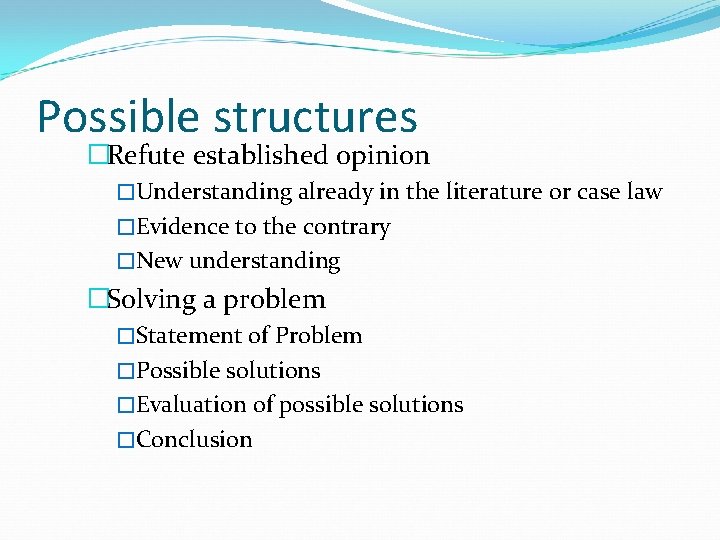 Possible structures

□Refute established opinion

□Understanding already in the literature or case law

□Evidence to the contrary

□New understanding

□Solving a problem

□Statement of Problem

□Possible solutions

□Evaluation of possible solutions

□Conclusion